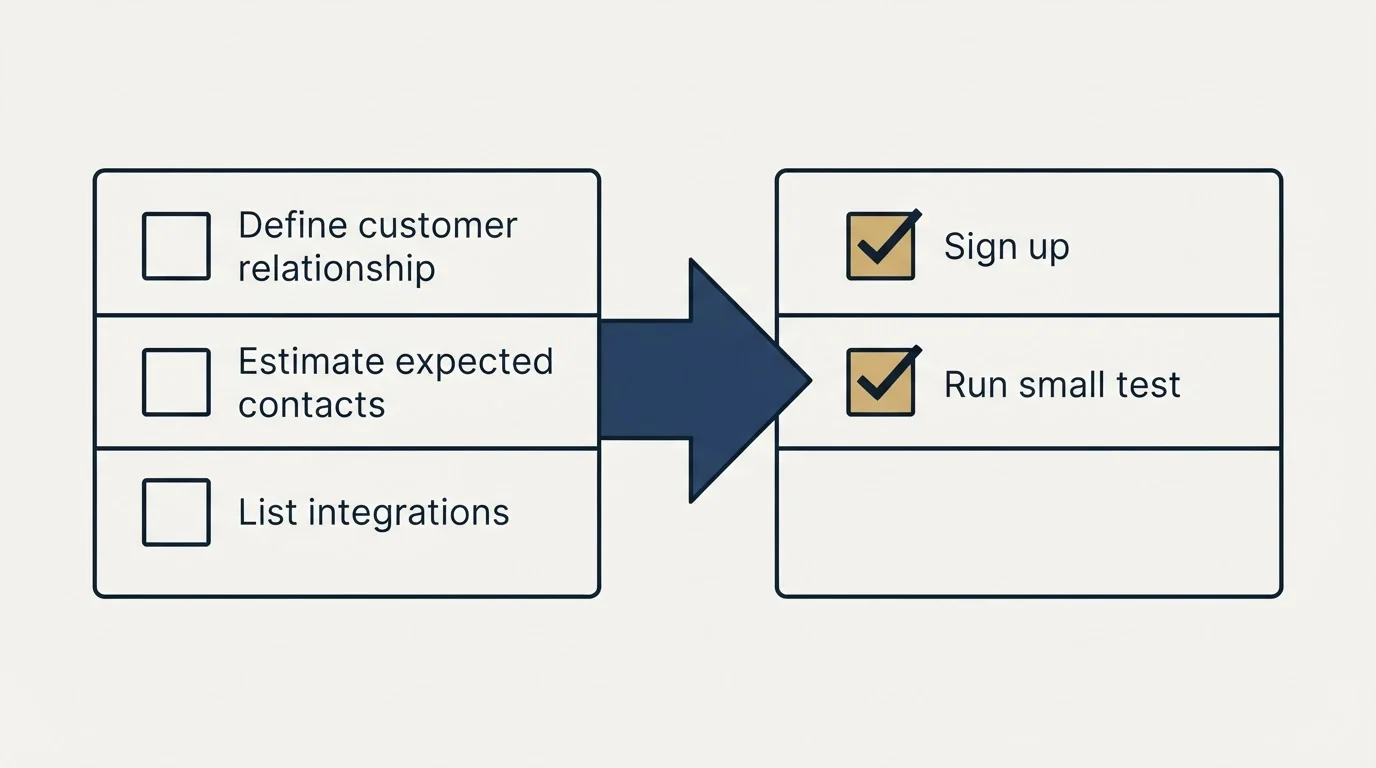 Define customer relationship

Estimate expected contacts

List integrations

Sign up

Run small test